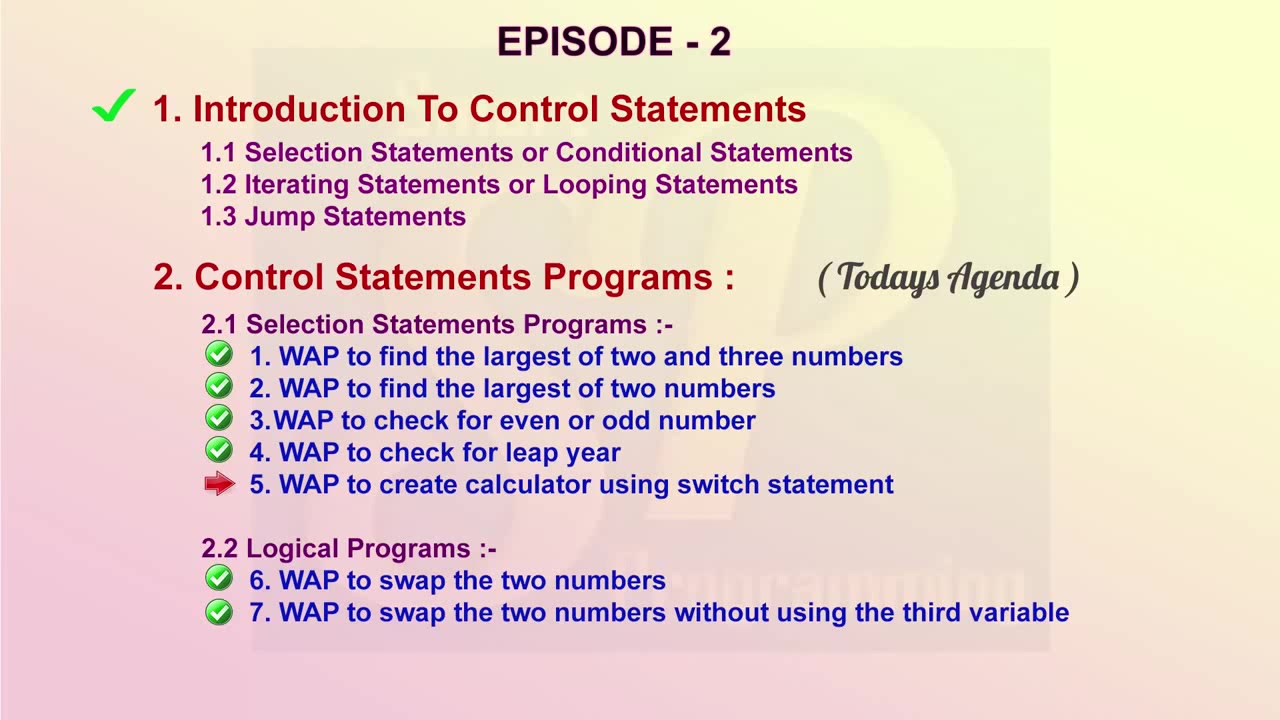 EPISODE - 2

1. Introduction To Control Statements

1.1 Selection Statements or Conditional Statements
1.2 Iterating Statements or Looping Statements
1.3 Jump Statements

2. Control Statements Programs :

( Todays Agenda )

2.1 Selection Statements Programs :-
1. WAP to find the largest of two and three numbers
2. WAP to find the largest of two numbers
3.WAP to check for even or odd number
4. WAP to check for leap year
5. WAP to create calculator using switch statement

2.2 Logical Programs :-
6. WAP to swap the two numbers
7. WAP to swap the two numbers without using the third variable